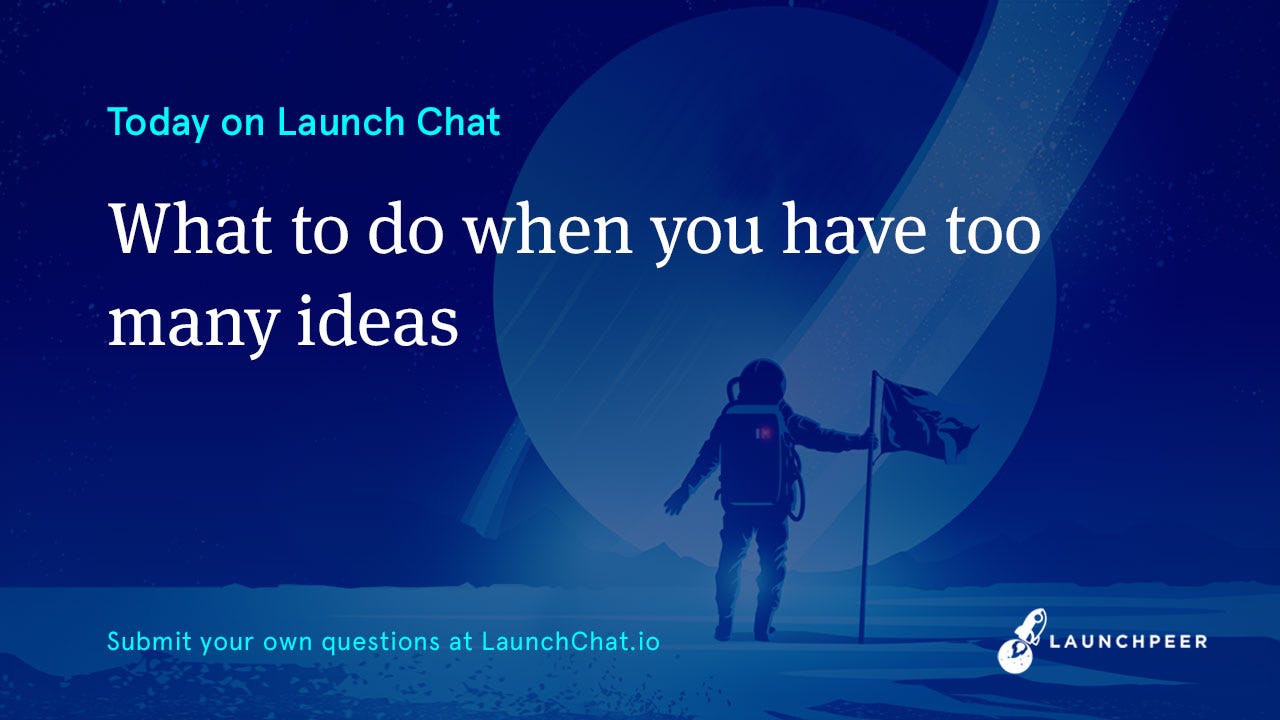 Today on Launch Chat

What to do when you have too many ideas

Submit your own questions at LaunchChat.io

LAUNCHPEER